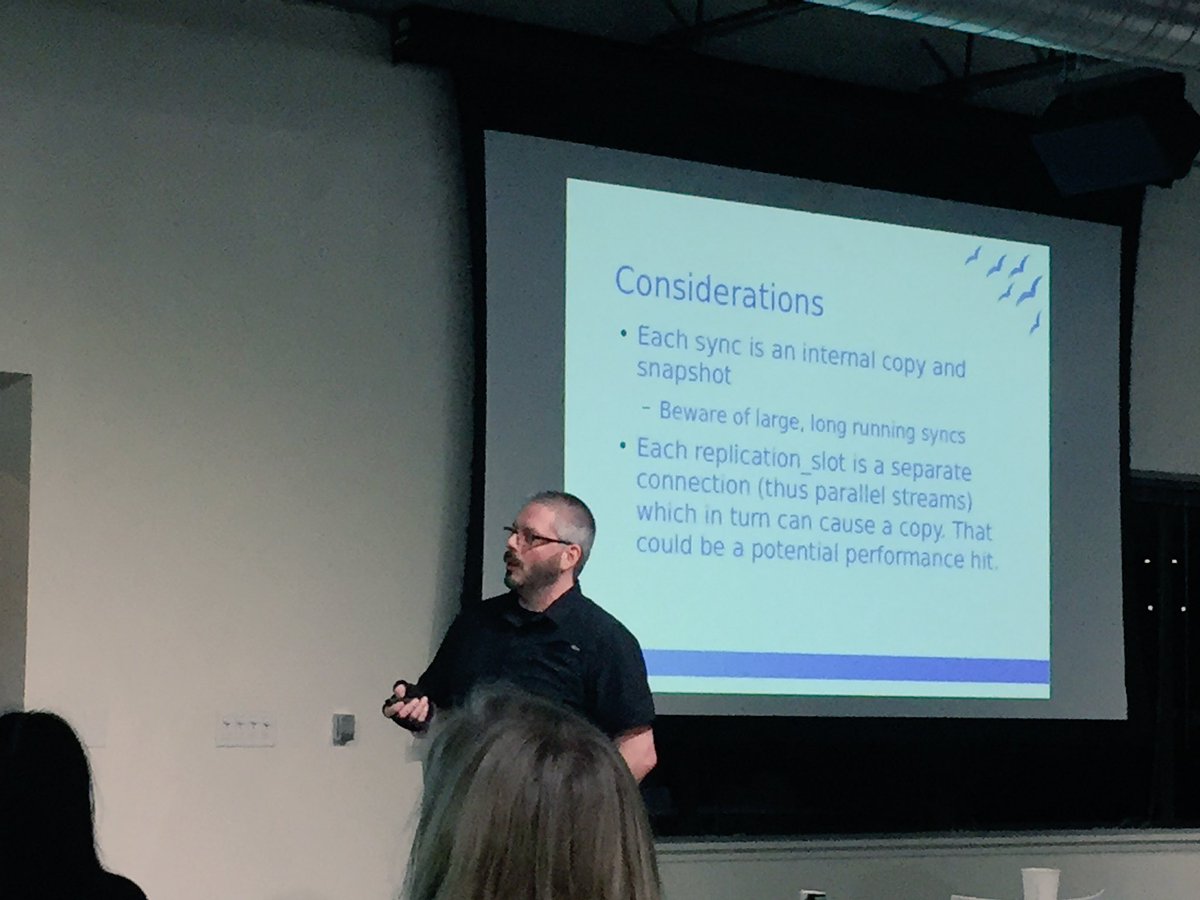 Considerations

• Each sync is an internal copy and snapshot
 – Beware of large, long running syncs
• Each replication_slot is a separate connection (thus parallel streams) which in turn can cause a copy. That could be a potential performance hit.